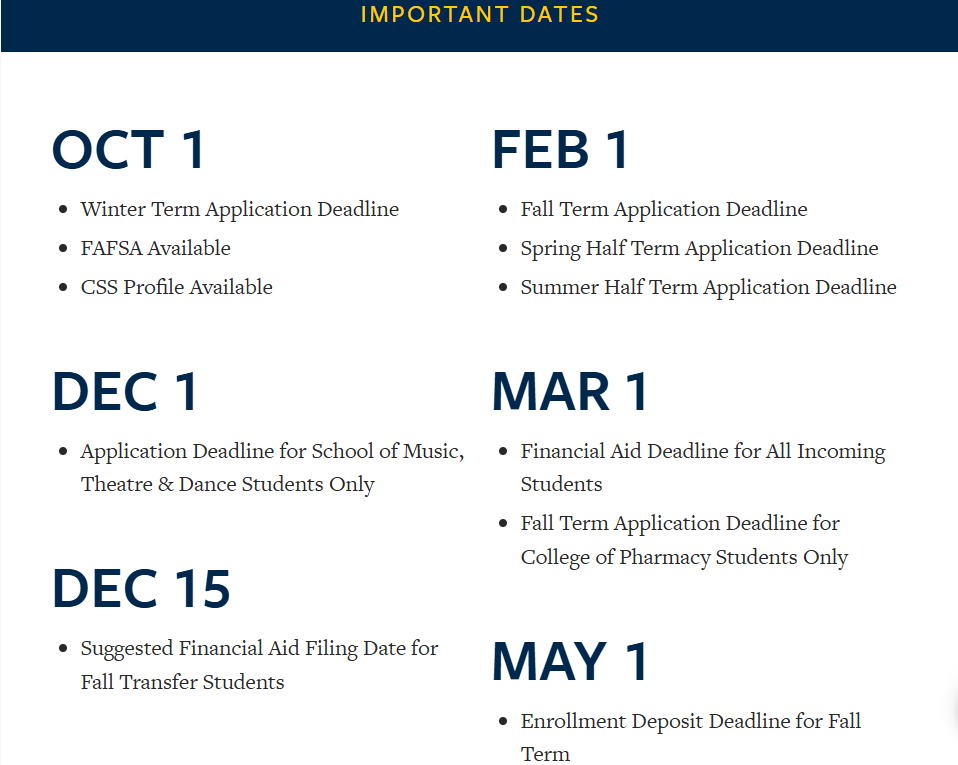 IMPORTANT DATES

OCT 1

- Winter Term Application Deadline
- FAFSA Available
- CSS Profile Available

DEC 1

- Application Deadline for School of Music, Theatre & Dance Students Only

DEC 15

- Suggested Financial Aid Filing Date for Fall Transfer Students

FEB 1

- Fall Term Application Deadline
- Spring Half Term Application Deadline
- Summer Half Term Application Deadline

MAR 1

- Financial Aid Deadline for All Incoming Students
- Fall Term Application Deadline for College of Pharmacy Students Only

MAY 1

- Enrollment Deposit Deadline for Fall Term